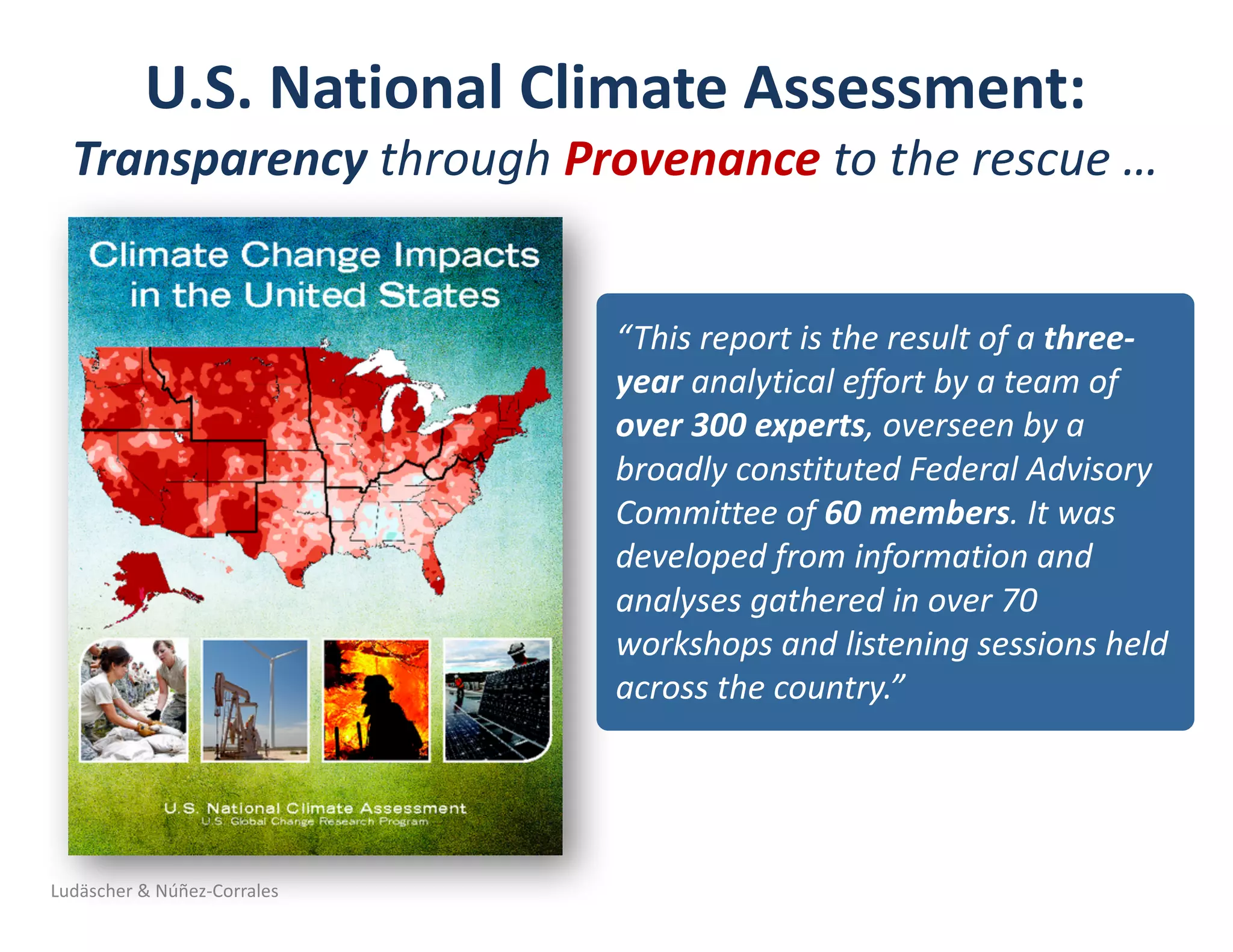 U.S. National Climate Assessment:

Transparency through Provenance to the rescue …

Climate Change Impacts in the United States

U.S. National Climate Assessment
U.S. Global Change Research Program

“This report is the result of a three-year analytical effort by a team of over 300 experts, overseen by a broadly constituted Federal Advisory Committee of 60 members. It was developed from information and analyses gathered in over 70 workshops and listening sessions held across the country.”

Ludäscher & Núñez-Corrales